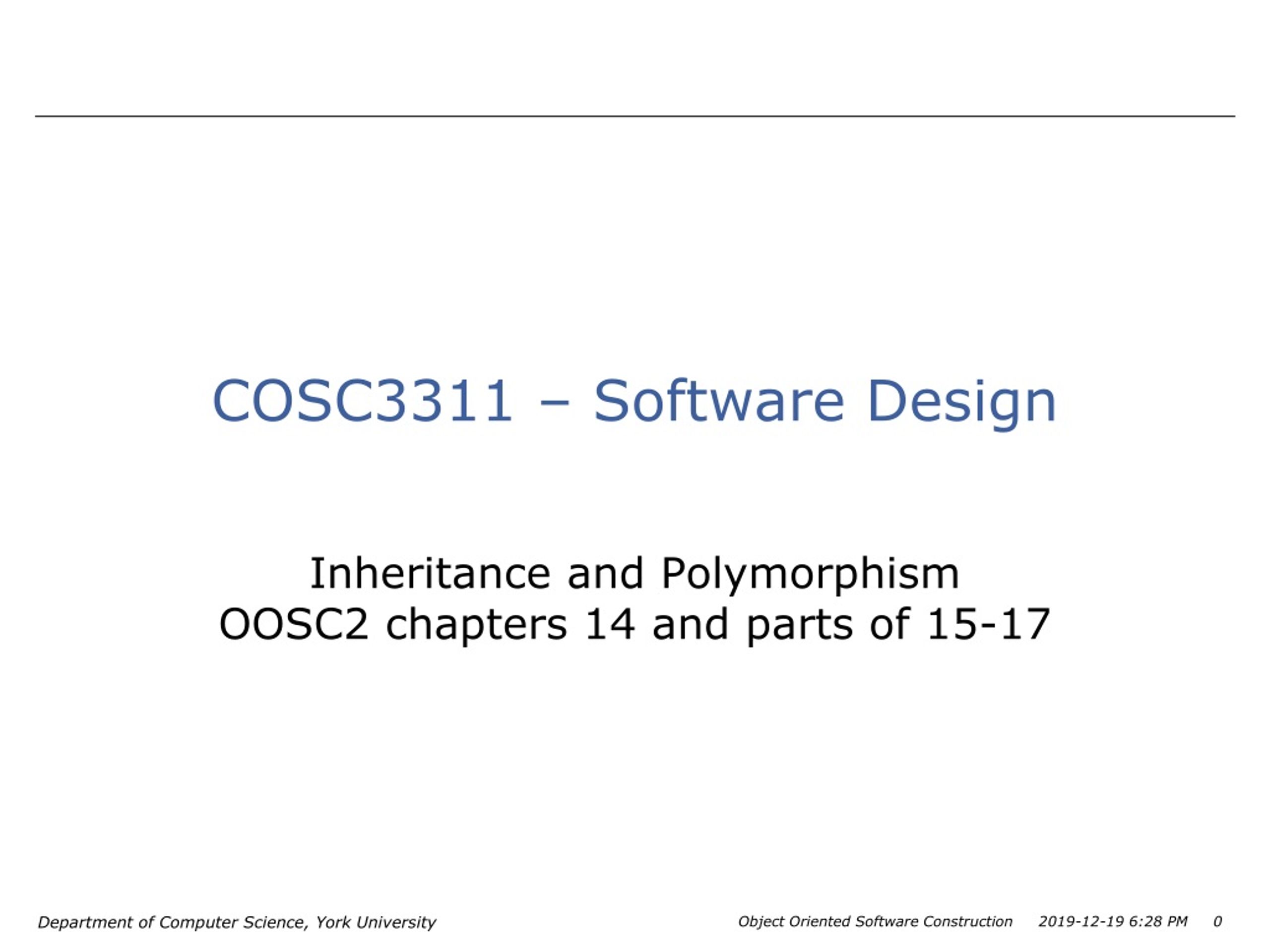 COSC3311 – Software Design

Inheritance and Polymorphism
OOSC2 chapters 14 and parts of 15-17

Department of Computer Science, York University
Object Oriented Software Construction 2019-12-19 6:28 PM 0